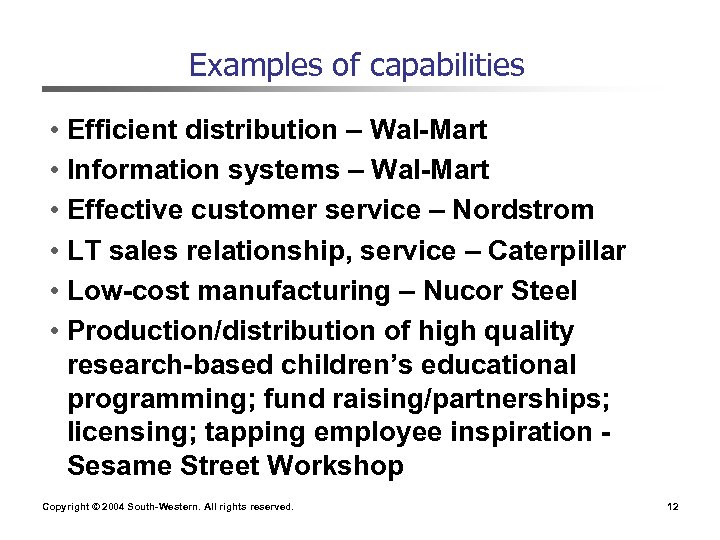 Examples of capabilities

• Efficient distribution – Wal-Mart
• Information systems – Wal-Mart
• Effective customer service – Nordstrom
• LT sales relationship, service – Caterpillar
• Low-cost manufacturing – Nucor Steel
• Production/distribution of high quality research-based children's educational programming; fund raising/partnerships; licensing; tapping employee inspiration - Sesame Street Workshop

Copyright © 2004 South-Western. All rights reserved.

12